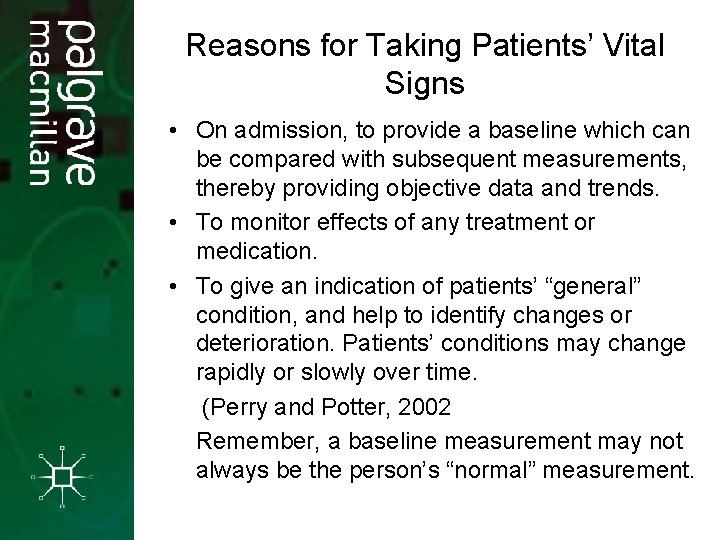 palgrave
macmillan

Reasons for Taking Patients' Vital Signs

• On admission, to provide a baseline which can be compared with subsequent measurements, thereby providing objective data and trends.
• To monitor effects of any treatment or medication.
• To give an indication of patients' "general" condition, and help to identify changes or deterioration. Patients' conditions may change rapidly or slowly over time.

(Perry and Potter, 2002

Remember, a baseline measurement may not always be the person's "normal" measurement.